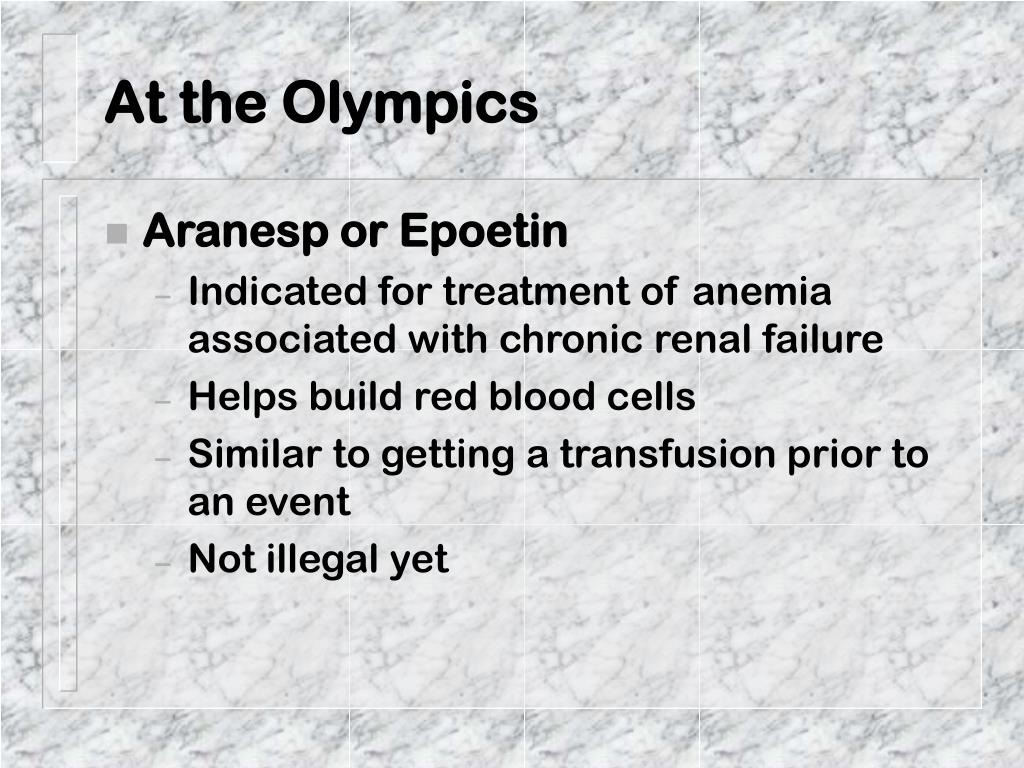 At the Olympics

Aranesp or Epoetin

– Indicated for treatment of anemia associated with chronic renal failure

– Helps build red blood cells

– Similar to getting a transfusion prior to an event

– Not illegal yet